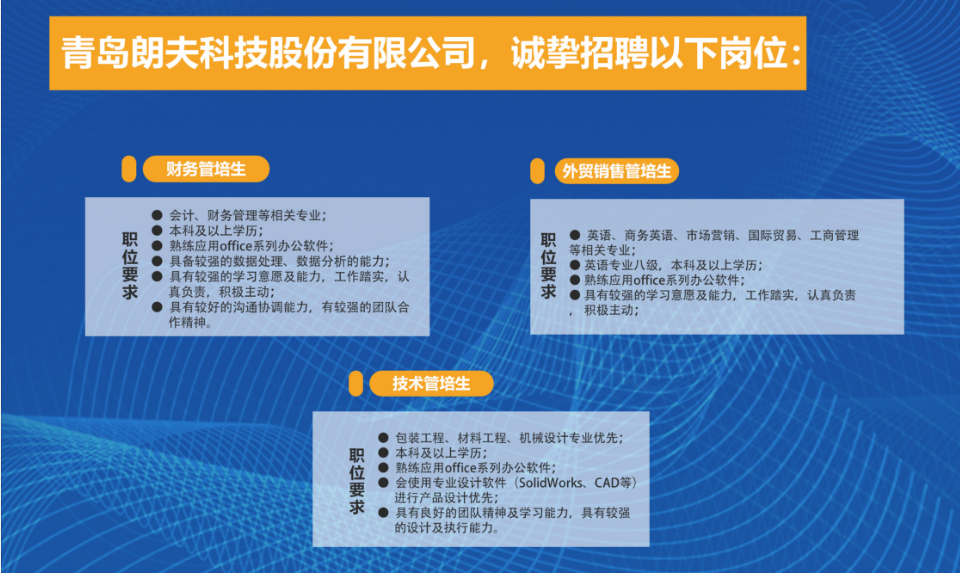 青岛朗夫科技股份有限公司，诚挚招聘以下岗位：

财务管培生

职位要求

● 会计、财务管理等相关专业；
● 本科及以上学历；
● 熟练应用office系列办公软件；
● 具备较强的数据处理、数据分析的能力；
● 具有较强的学习意愿及能力，工作踏实，认真负责，积极主动；
● 具有较好的沟通协调能力，有较强的团队合作精神。

外贸销售管培生

职位要求

● 英语、商务英语、市场营销、国际贸易、工商管理等相关专业；
● 英语专业八级，本科及以上学历；
● 熟练应用office系列办公软件；
● 具有较强的学习意愿及能力，工作踏实，认真负责，积极主动；

技术管培生

职位要求

● 包装工程、材料工程、机械设计专业优先；
● 本科及以上学历；
● 熟练应用office系列办公软件；
● 会使用专业设计软件（SolidWorks、CAD等）进行产品设计优先；
● 具有良好的团队精神及学习能力，具有较强的设计及执行能力。